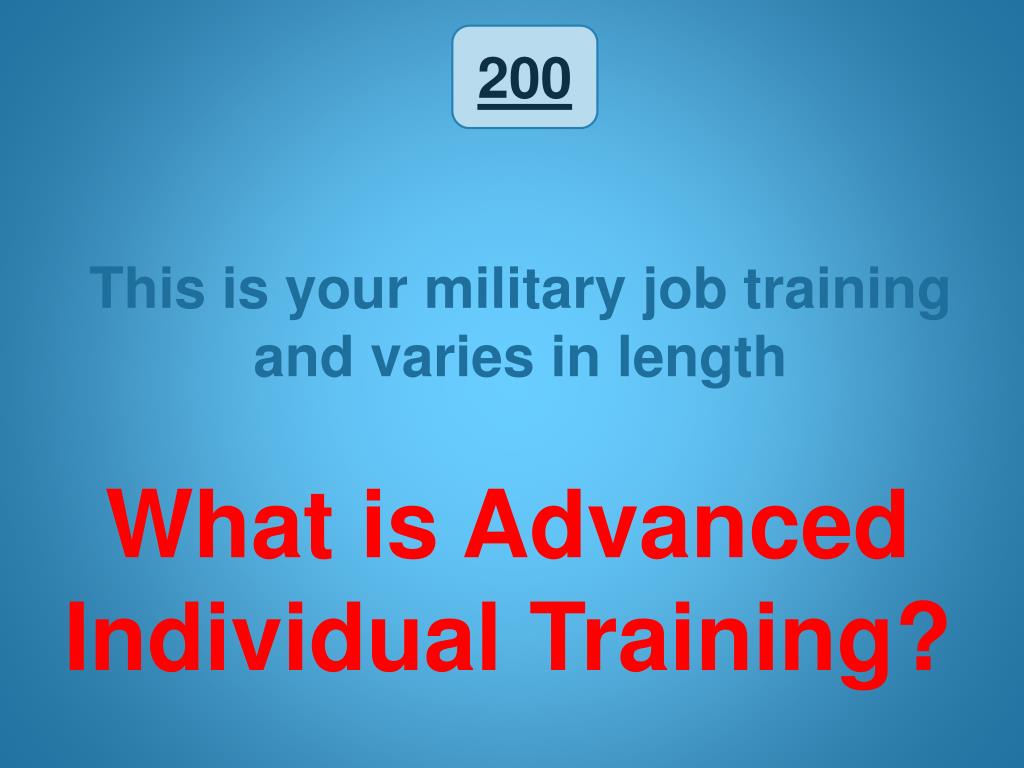 200

This is your military job training and varies in length

What is Advanced Individual Training?